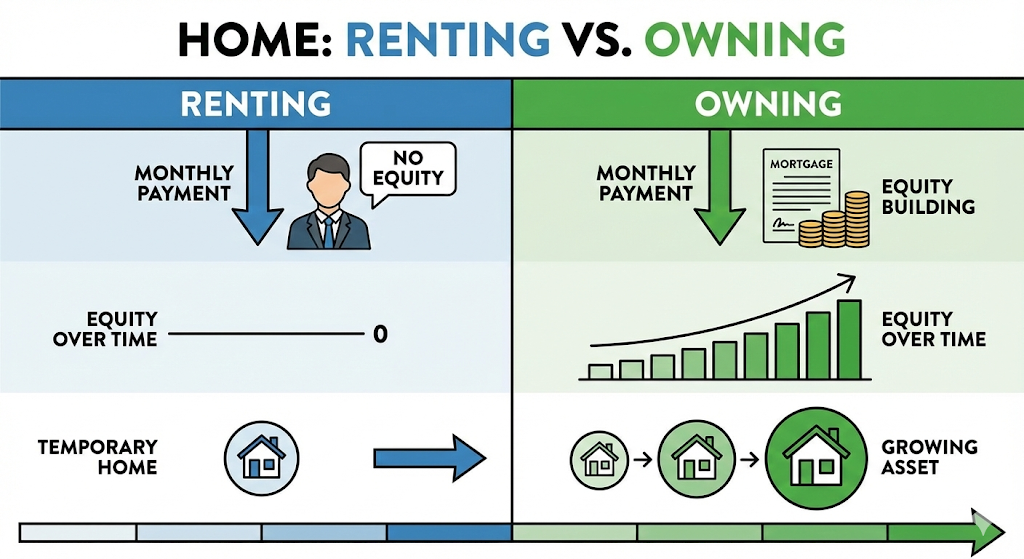 HOME: RENTING VS. OWNING

RENTING

MONTHLY PAYMENT

NO EQUITY

EQUITY OVER TIME

0

TEMPORARY HOME

OWNING

MONTHLY PAYMENT

MORTGAGE

EQUITY BUILDING

EQUITY OVER TIME

GROWING ASSET